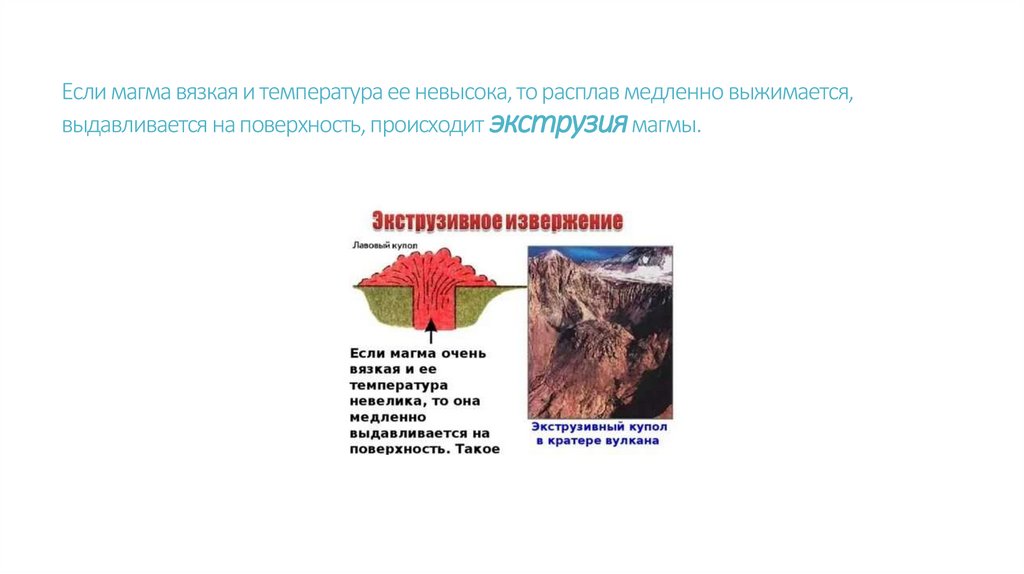 Если магма вязкая и температура ее невысока, то расплав медленно выжимается, выдавливается на поверхность, происходит экструзия магмы.

Экструзивное извержение

Лавовый купол

Если магма очень вязкая и ее температура невелика, то она медленно выдавливается на поверхность. Такое

Экструзивный купол в кратере вулкана